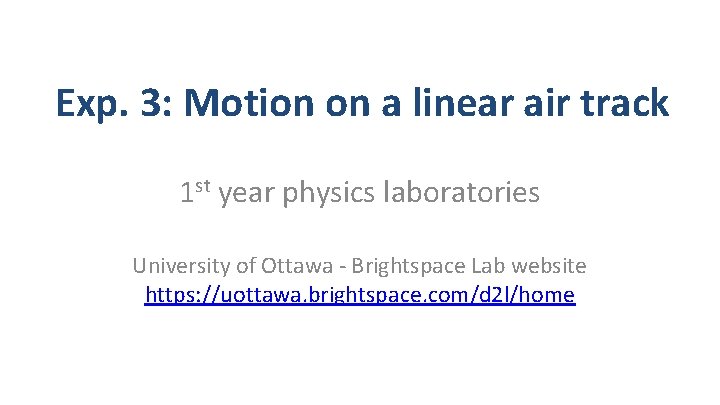 Exp. 3: Motion on a linear air track

1$^{st}$ year physics laboratories

University of Ottawa - Brightspace Lab website
https://uottawa.brightspace.com/d2l/home